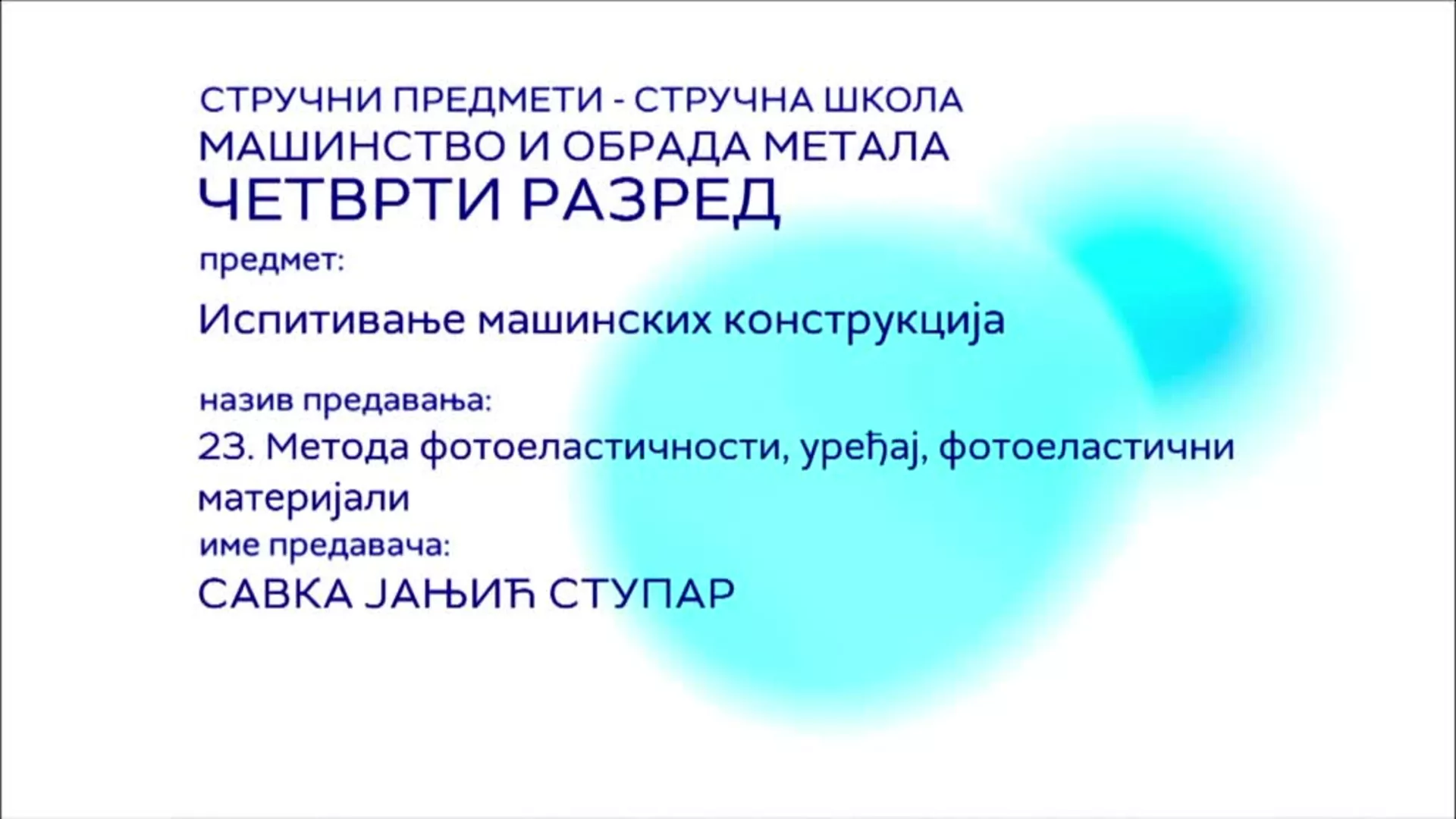 СТРУЧНИ ПРЕДМЕТИ - СТРУЧНА ШКОЛА
МАШИНСТВО И ОБРАДА МЕТАЛА
ЧЕТВРТИ РАЗРЕД

предмет:

Испитивање машинских конструкција

назив предавања:

23. Метода фотоеластичности, уређај, фотоеластични материјали

име предавача:

САВКА ЈАЊИЋ СТУПАР